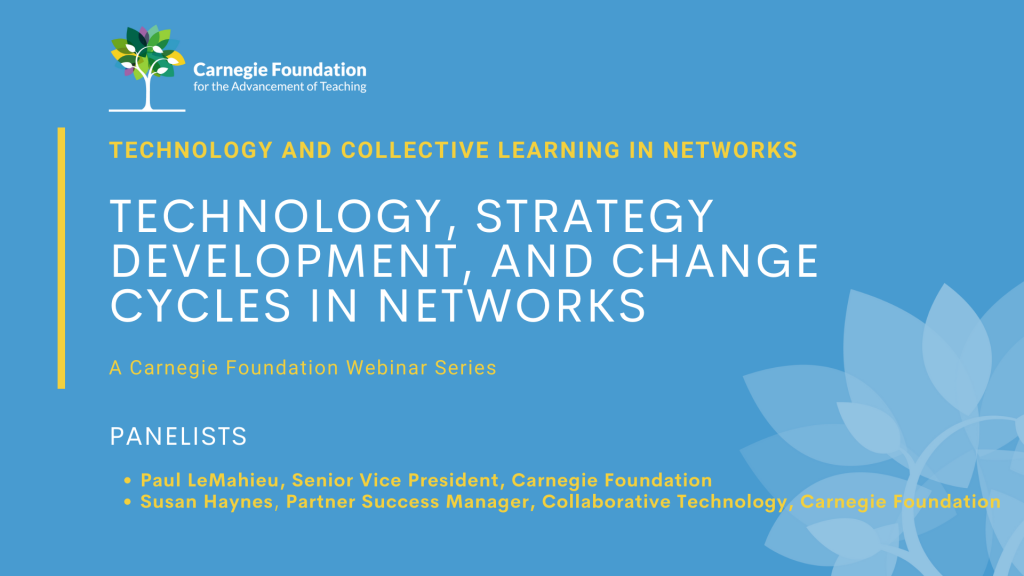 Carnegie Foundation
for the Advancement of Teaching

TECHNOLOGY AND COLLECTIVE LEARNING IN NETWORKS

TECHNOLOGY, STRATEGY DEVELOPMENT, AND CHANGE CYCLES IN NETWORKS

A Carnegie Foundation Webinar Series

PANELISTS

• Paul LeMahieu, Senior Vice President, Carnegie Foundation
• Susan Haynes, Partner Success Manager, Collaborative Technology, Carnegie Foundation